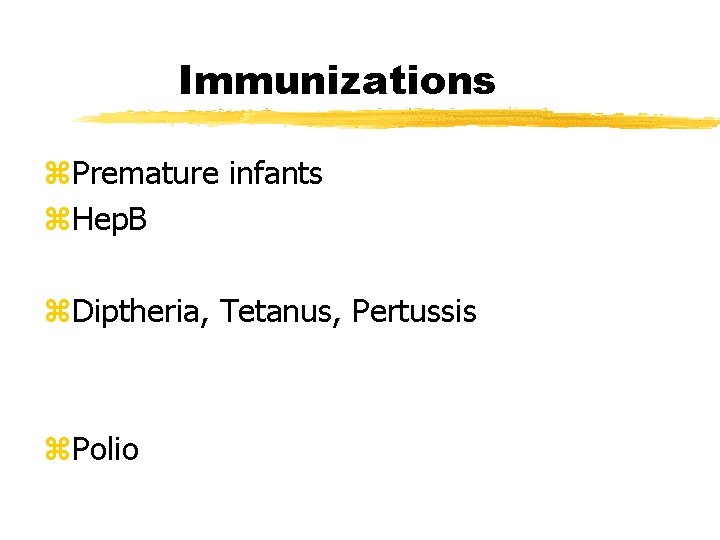 Immunizations

⌘Premature infants
⌘HepB

⌘Diptheria, Tetanus, Pertussis

⌘Polio